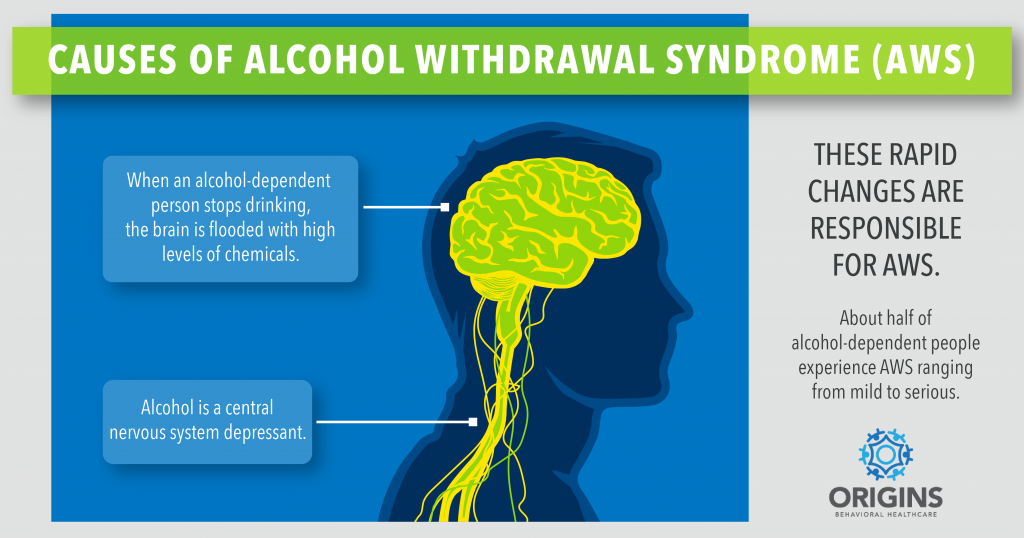 CAUSES OF ALCOHOL WITHDRAWAL SYNDROME (AWS)

When an alcohol-dependent person stops drinking, the brain is flooded with high levels of chemicals.

Alcohol is a central nervous system depressant.

THESE RAPID CHANGES ARE RESPONSIBLE FOR AWS.

About half of alcohol-dependent people experience AWS ranging from mild to serious.

ORIGINS
BEHAVIORAL HEALTHCARE